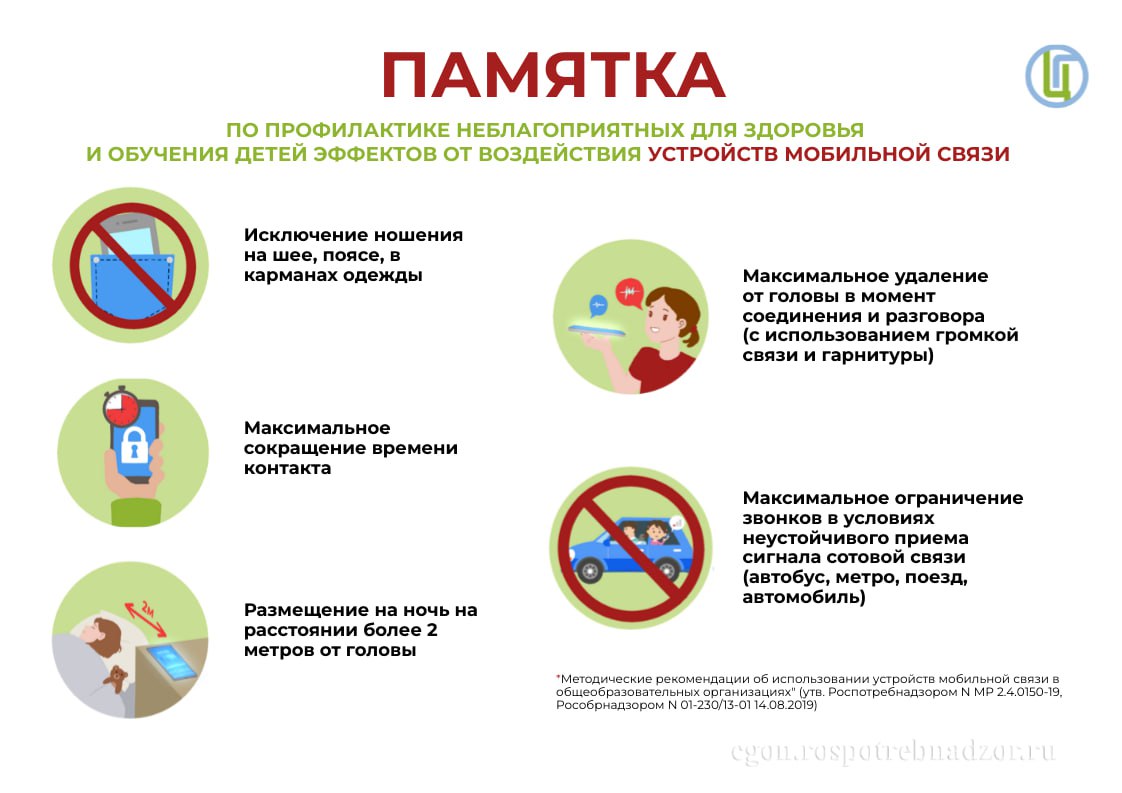 ПАМЯТКА

ПО ПРОФИЛАКТИКЕ НЕБЛАГОПРИЯТНЫХ ДЛЯ ЗДОРОВЬЯ И ОБУЧЕНИЯ ДЕТЕЙ ЭФФЕКТОВ ОТ ВОЗДЕЙСТВИЯ УСТРОЙСТВ МОБИЛЬНОЙ СВЯЗИ

Исключение ношения на шее, поясе, в карманах одежды

Максимальное сокращение времени контакта

2м

Размещение на ночь на расстоянии более 2 метров от головы

Максимальное удаление от головы в момент соединения и разговора (с использованием громкой связи и гарнитуры)

Максимальное ограничение звонков в условиях неустойчивого приема сигнала сотовой связи (автобус, метро, поезд, автомобиль)

*Методические рекомендации об использовании устройств мобильной связи в общеобразовательных организациях" (утв. Роспотребнадзором N МР 2.4.0150-19, Рособрнадзором N 01-230/13-01 14.08.2019)

cgon.rospotrebnadzor.ru